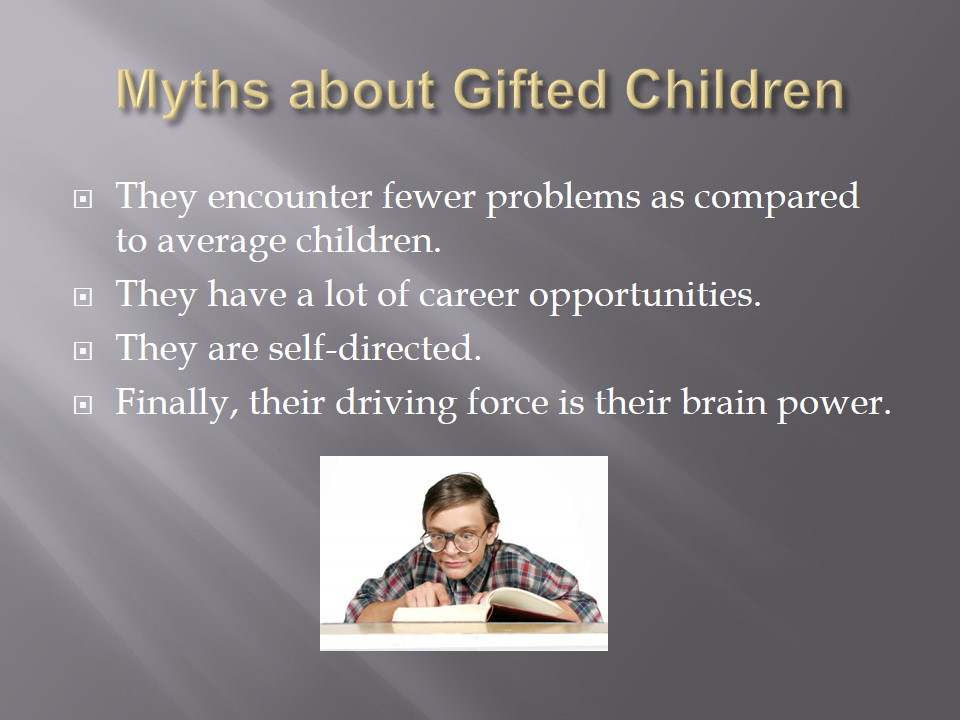 Myths about Gifted Children

They encounter fewer problems as compared to average children.

They have a lot of career opportunities.

They are self-directed.

Finally, their driving force is their brain power.